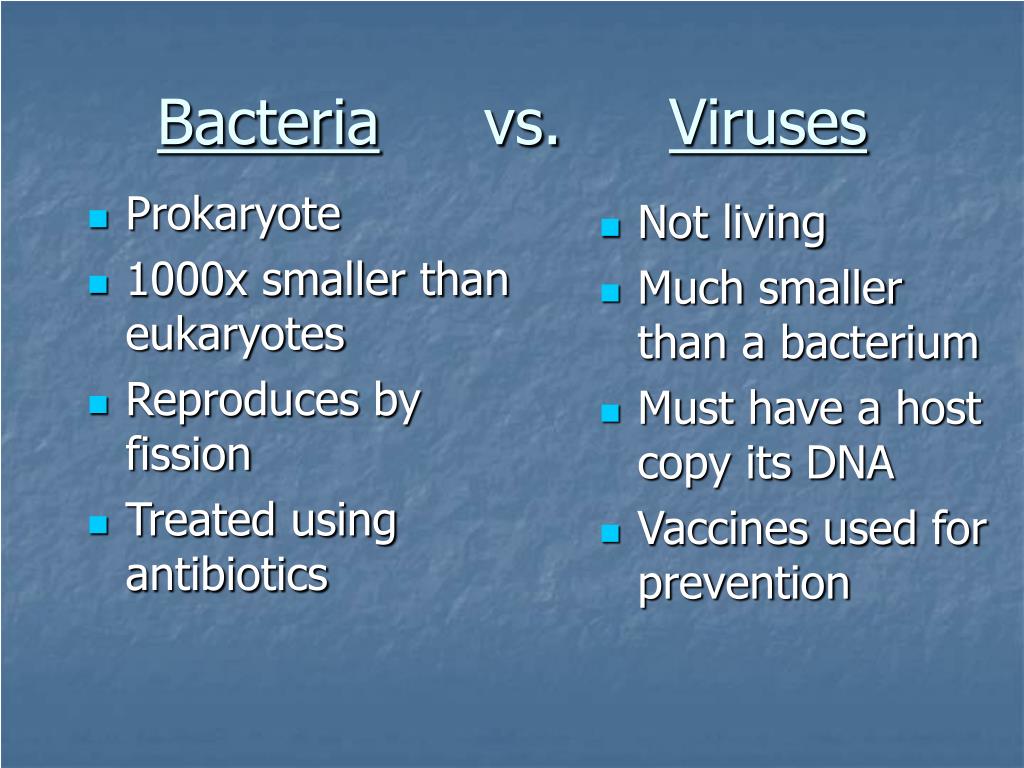 Bacteria vs. Viruses

- Prokaryote
- 1000x smaller than eukaryotes
- Reproduces by fission
- Treated using antibiotics

- Not living
- Much smaller than a bacterium
- Must have a host copy its DNA
- Vaccines used for prevention